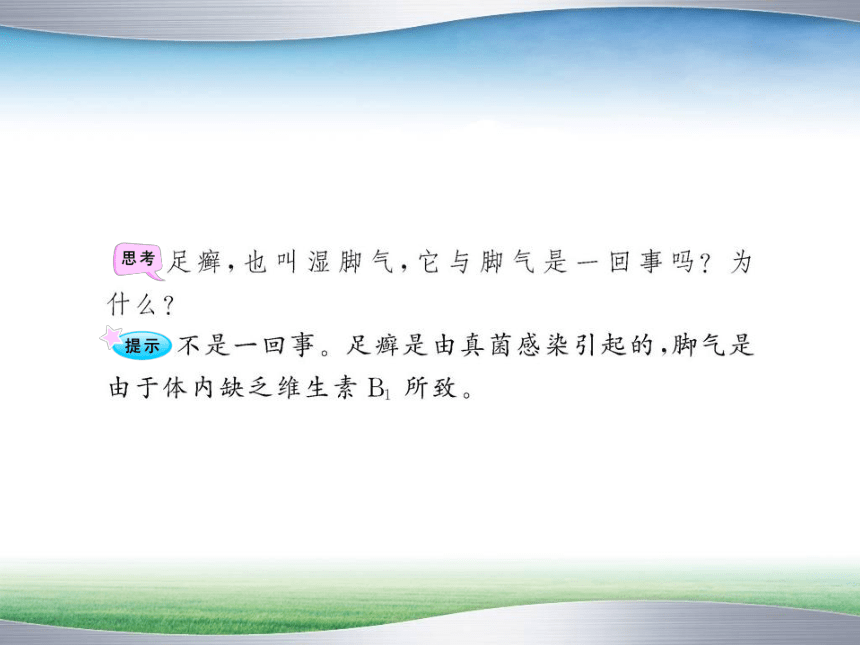 思考 足癣，也叫湿脚气，它与脚气是一回事吗？为什么？

提示 不是一回事。足癣是由真菌感染引起的，脚气是由于体内缺乏维生素 $B_1$ 所致。